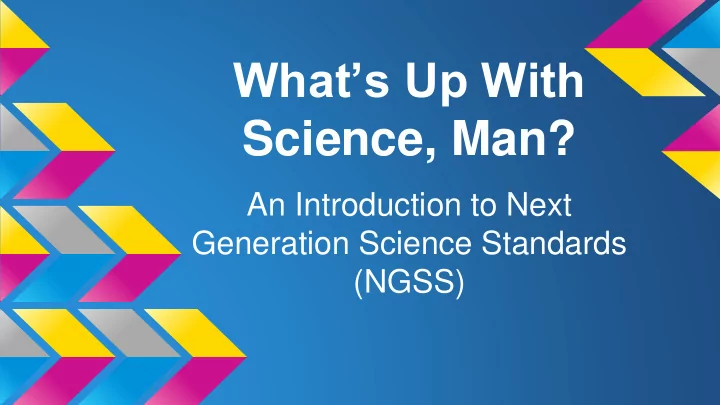 What’s Up With Science, Man?

An Introduction to Next Generation Science Standards (NGSS)